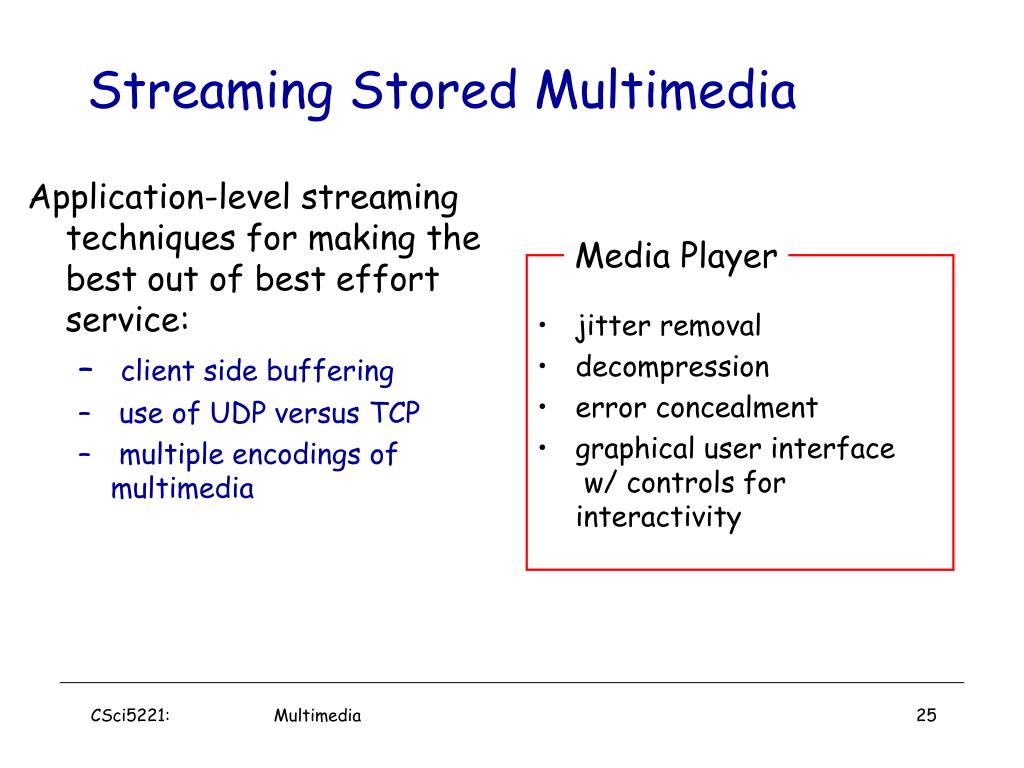 Streaming Stored Multimedia

Application-level streaming techniques for making the best out of best effort service:

– client side buffering
– use of UDP versus TCP
– multiple encodings of multimedia

Media Player

• jitter removal
• decompression
• error concealment
• graphical user interface w/ controls for interactivity

CSci5221: Multimedia 25